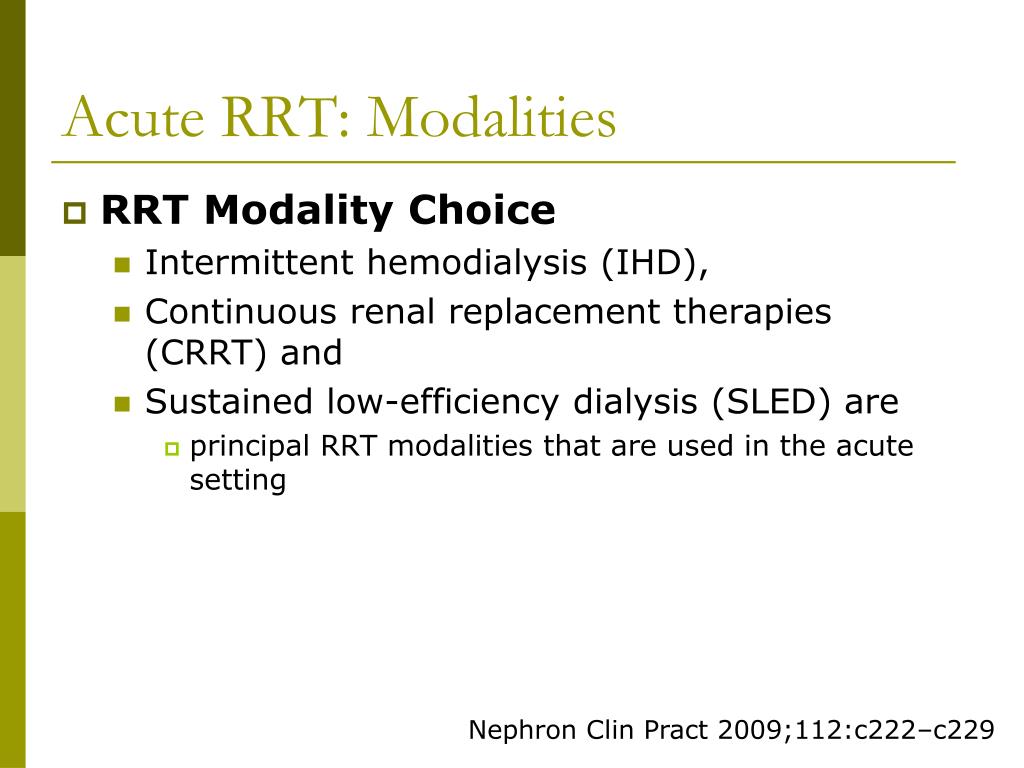 Acute RRT: Modalities

RRT Modality Choice

Intermittent hemodialysis (IHD),

Continuous renal replacement therapies (CRRT) and

Sustained low-efficiency dialysis (SLED) are

principal RRT modalities that are used in the acute setting

Nephron Clin Pract 2009;112:c222–c229